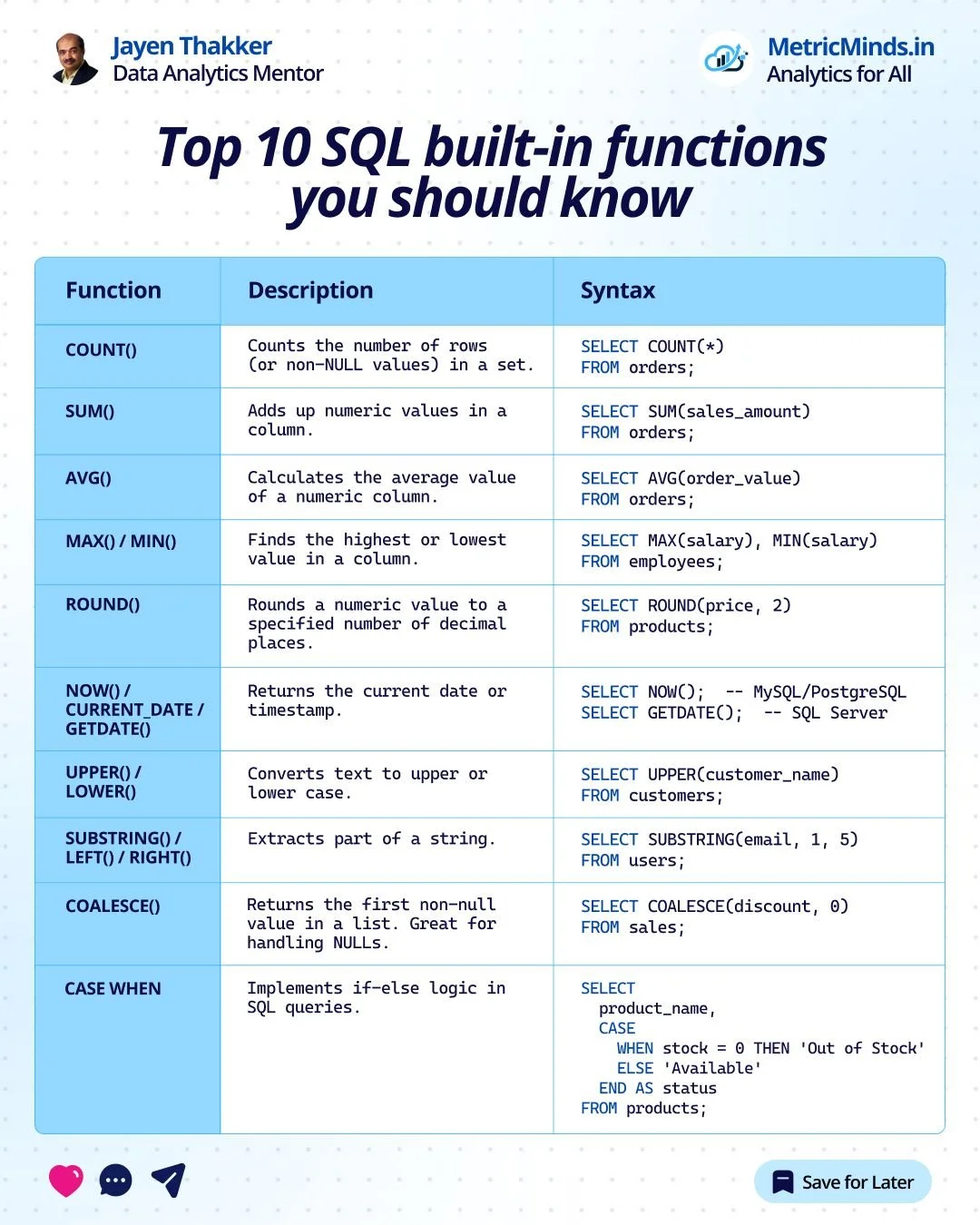 Jayen Thakker
Data Analytics Mentor

MetricMinds.in
Analytics for All

Top 10 SQL built-in functions you should know

| Function | Description | Syntax |
|---|---|---|
| COUNT() | Counts the number of rows (or non-NULL values) in a set. | SELECT COUNT(*) FROM orders; |
| SUM() | Adds up numeric values in a column. | SELECT SUM(sales_amount) FROM orders; |
| AVG() | Calculates the average value of a numeric column. | SELECT AVG(order_value) FROM orders; |
| MAX() / MIN() | Finds the highest or lowest value in a column. | SELECT MAX(salary), MIN(salary) FROM employees; |
| ROUND() | Rounds a numeric value to a specified number of decimal places. | SELECT ROUND(price, 2) FROM products; |
| NOW() / CURRENT_DATE / GETDATE() | Returns the current date or timestamp. | SELECT NOW(); -- MySQL/PostgreSQL SELECT GETDATE(); -- SQL Server |
| UPPER() / LOWER() | Converts text to upper or lower case. | SELECT UPPER(customer_name) FROM customers; |
| SUBSTRING() / LEFT() / RIGHT() | Extracts part of a string. | SELECT SUBSTRING(email, 1, 5) FROM users; |
| COALESCE() | Returns the first non-null value in a list. Great for handling NULLs. | SELECT COALESCE(discount, 0) FROM sales; |
| CASE WHEN | Implements if-else logic in SQL queries. | SELECT product_name, CASE WHEN stock = 0 THEN 'Out of Stock' ELSE 'Available' END AS status FROM products; |

Save for Later